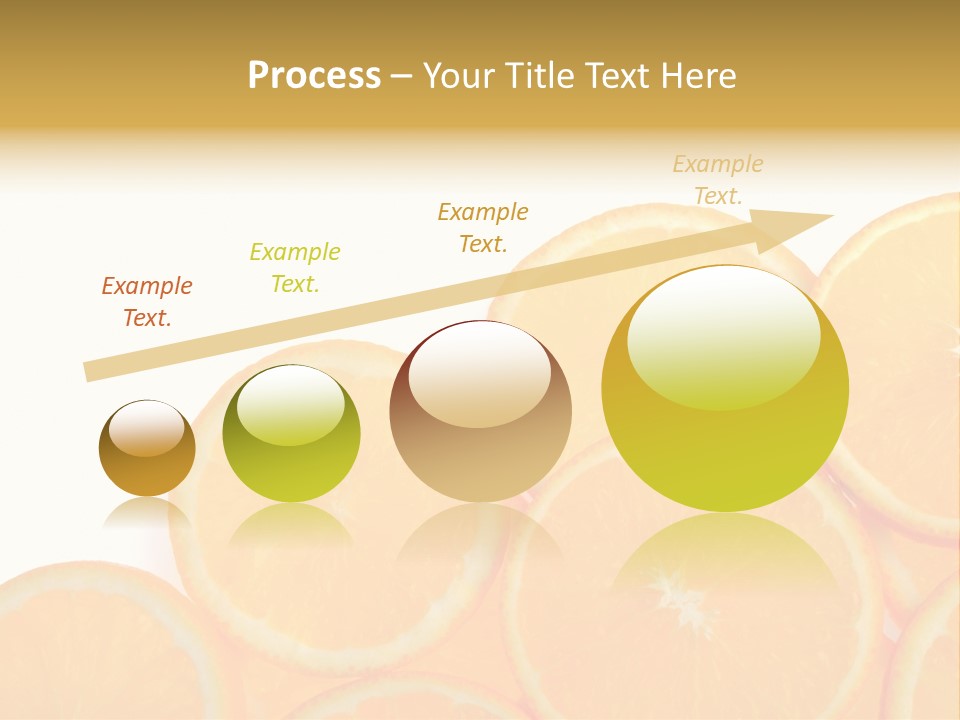 Process – Your Title Text Here

Example Text.

Example Text.

Example Text.

Example Text.